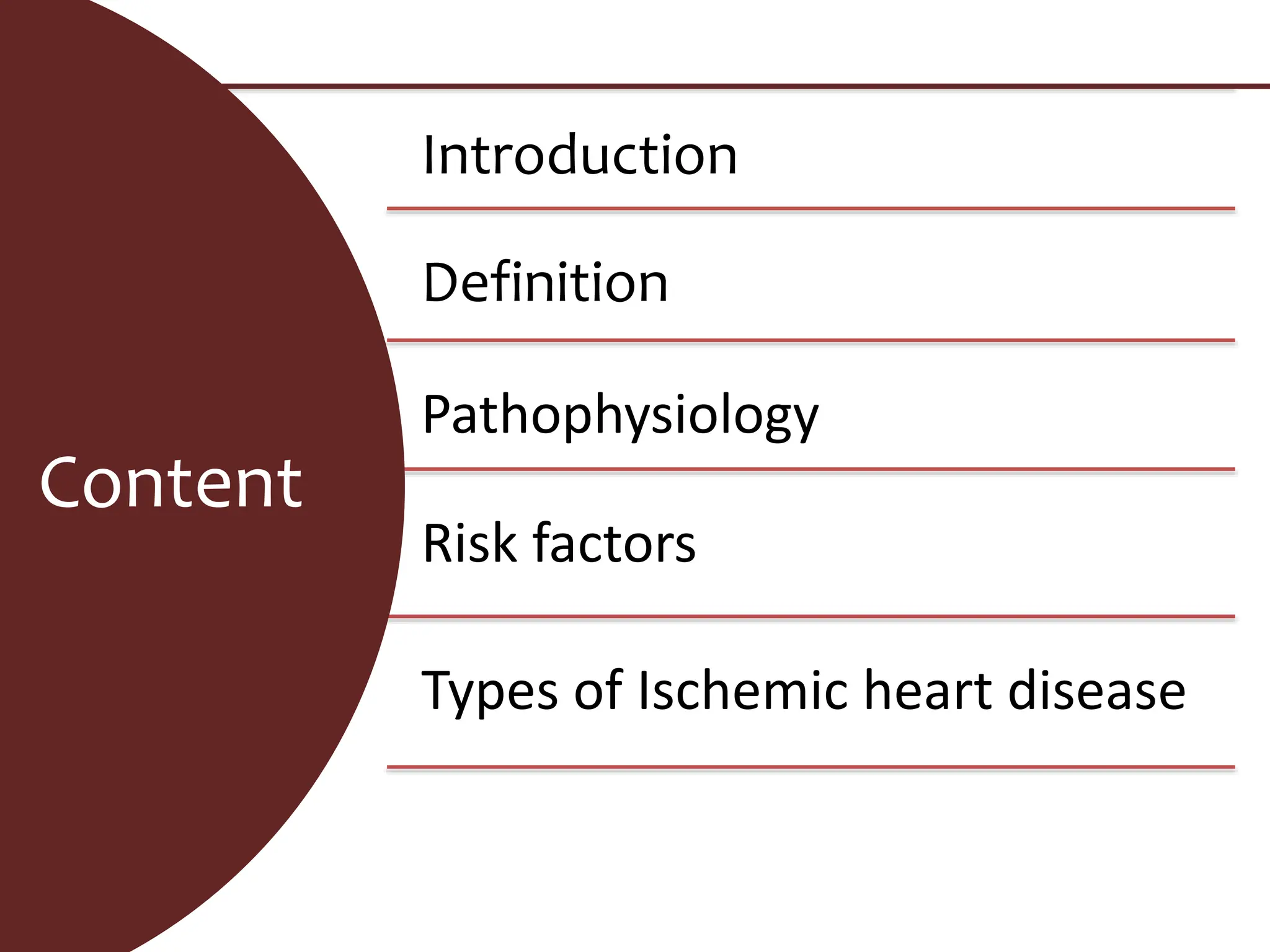 Content

Introduction

Definition

Pathophysiology

Risk factors

Types of Ischemic heart disease